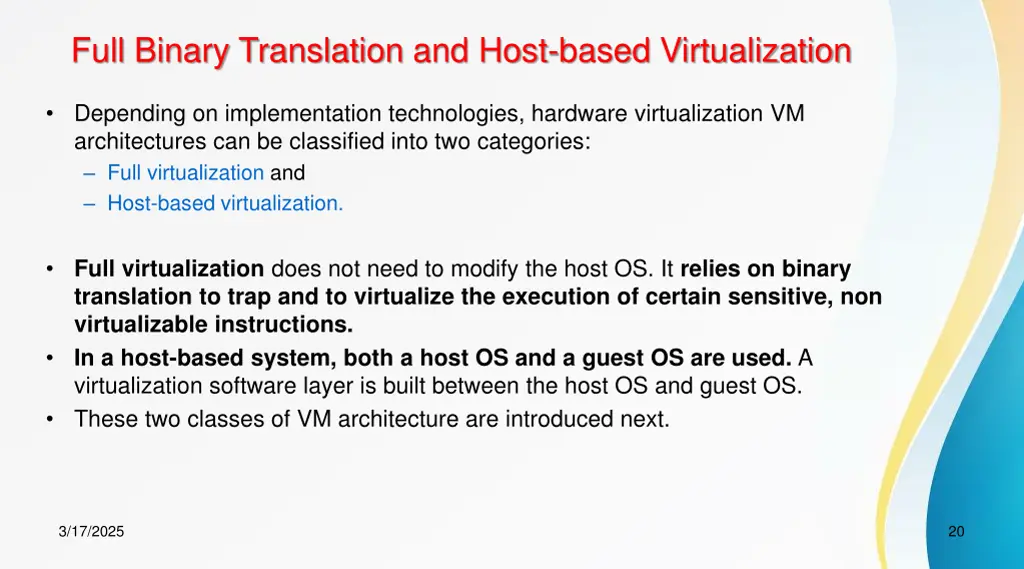 Full Binary Translation and Host-based Virtualization

• Depending on implementation technologies, hardware virtualization VM architectures can be classified into two categories:
– Full virtualization and
– Host-based virtualization.

• Full virtualization does not need to modify the host OS. It relies on binary translation to trap and to virtualize the execution of certain sensitive, non virtualizable instructions.
• In a host-based system, both a host OS and a guest OS are used. A virtualization software layer is built between the host OS and guest OS.
• These two classes of VM architecture are introduced next.

3/17/2025

20